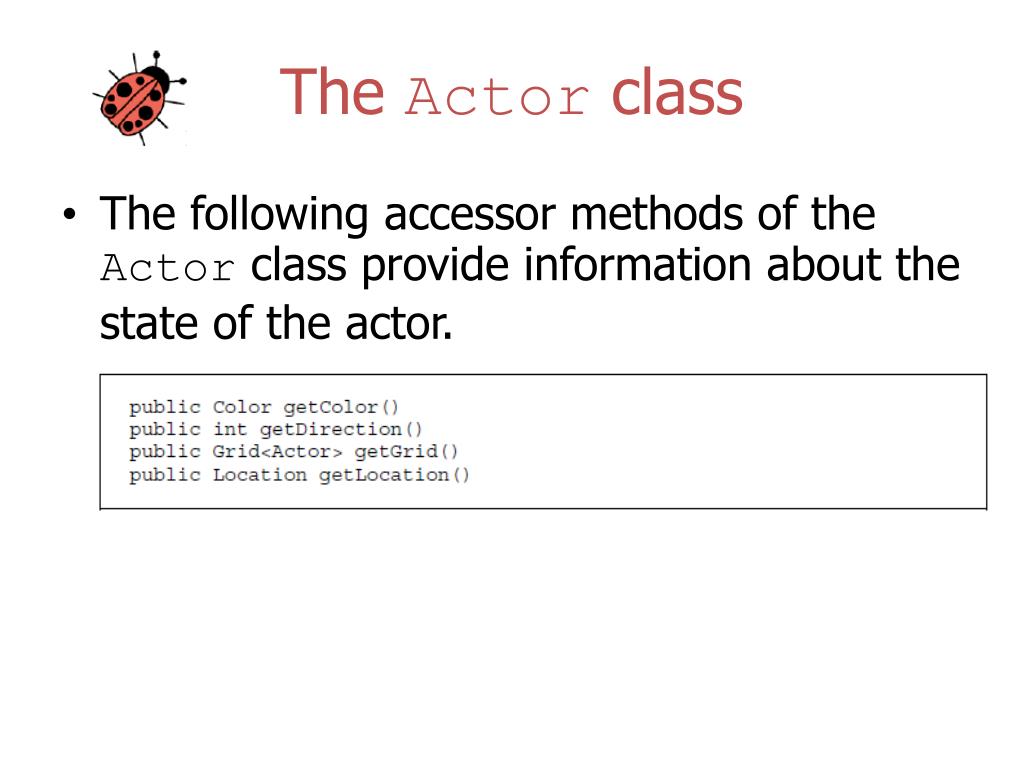 The Actor class

• The following accessor methods of the Actor class provide information about the state of the actor.

public Color getColor()
public int getDirection()
public Grid<Actor> getGrid()
public Location getLocation()